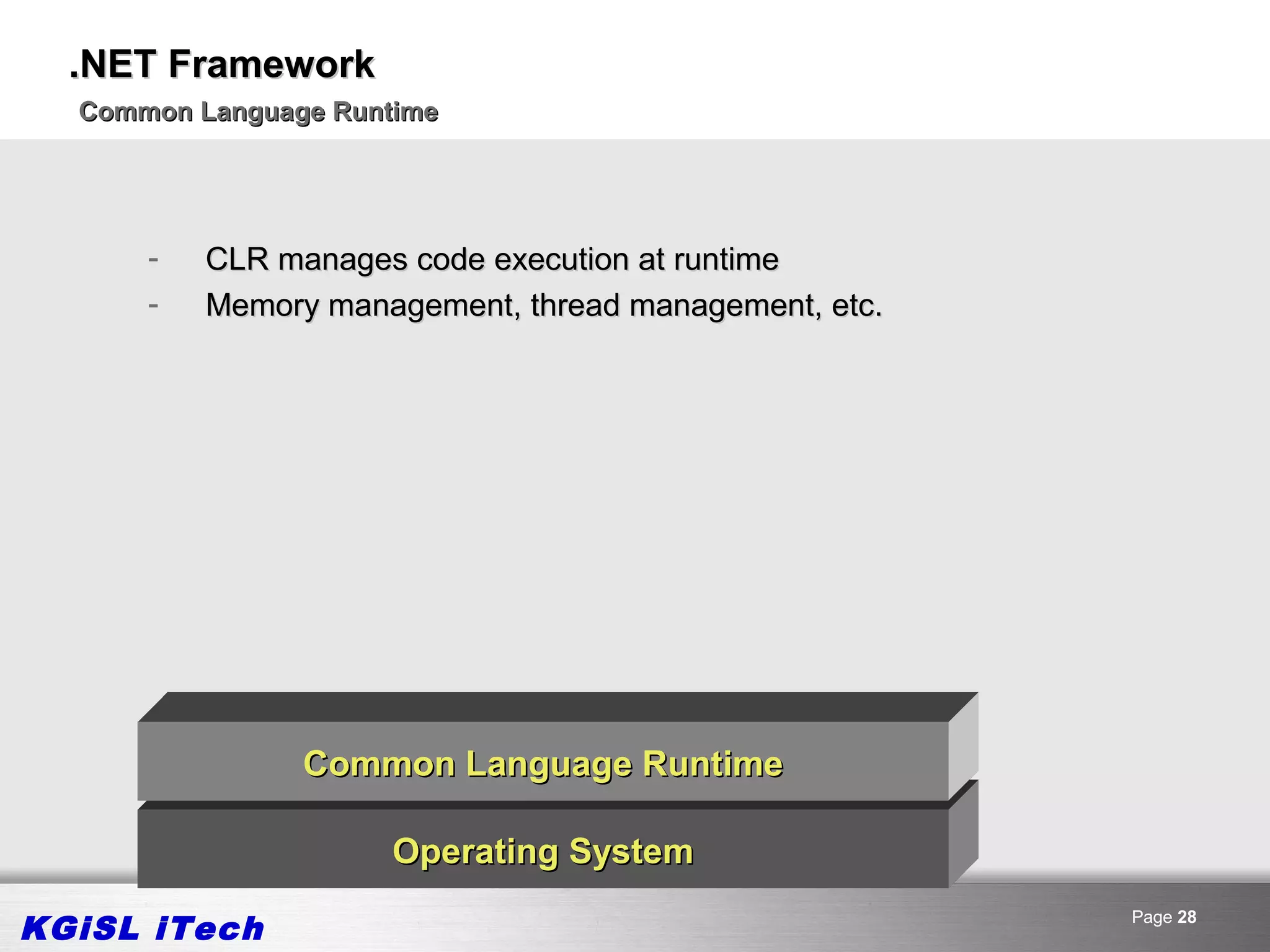 .NET Framework

Common Language Runtime

- CLR manages code execution at runtime
- Memory management, thread management, etc.

Common Language Runtime

Operating System

KGiSL iTech

Page 28